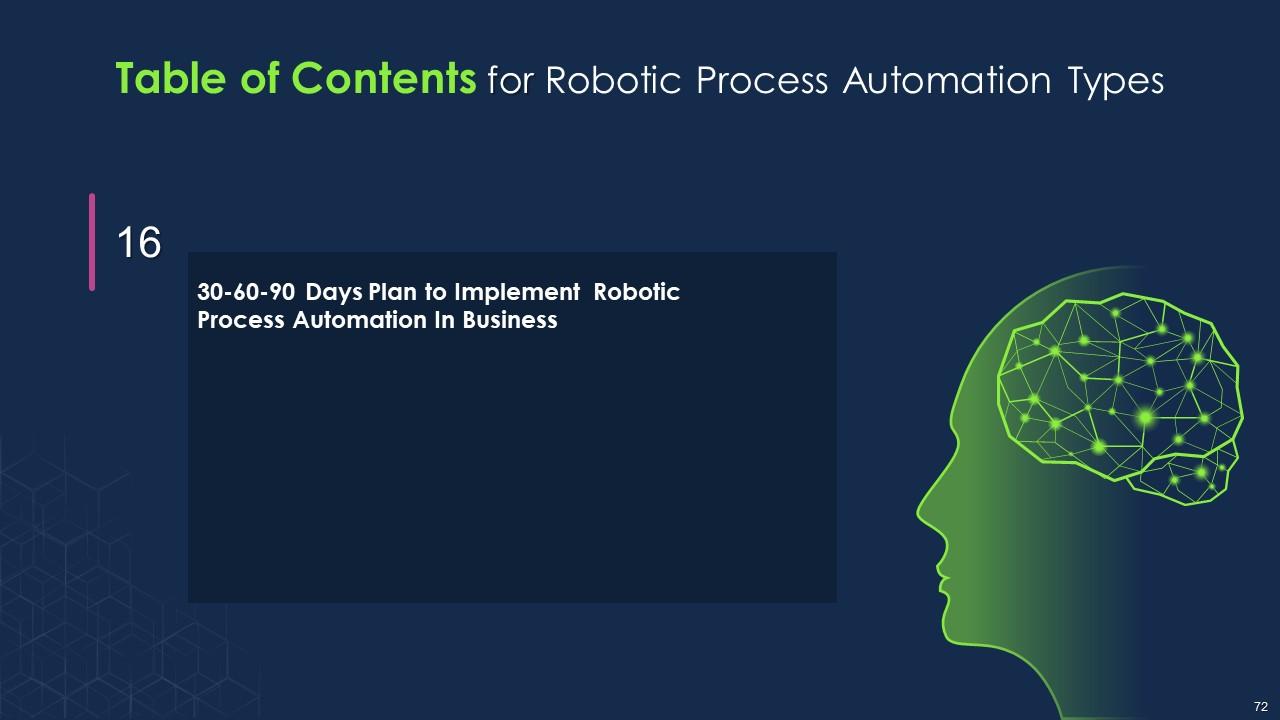 Table of Contents for Robotic Process Automation Types

16

30-60-90 Days Plan to Implement Robotic Process Automation In Business

72